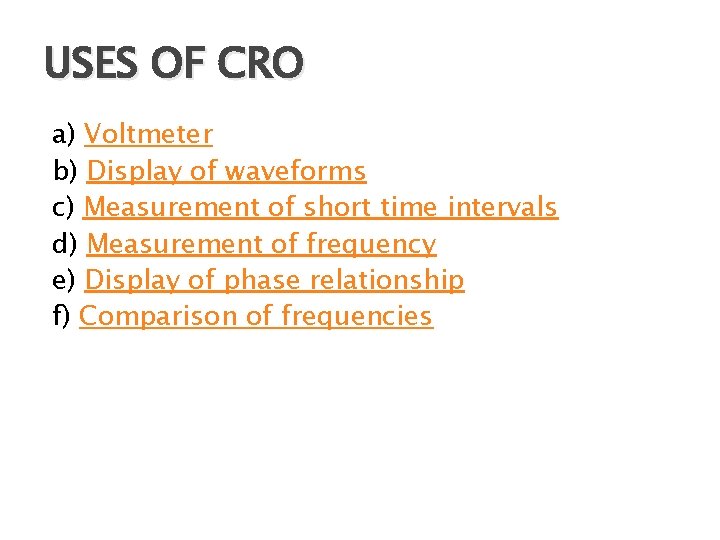 USES OF CRO

a) Voltmeter
b) Display of waveforms
c) Measurement of short time intervals
d) Measurement of frequency
e) Display of phase relationship
f) Comparison of frequencies